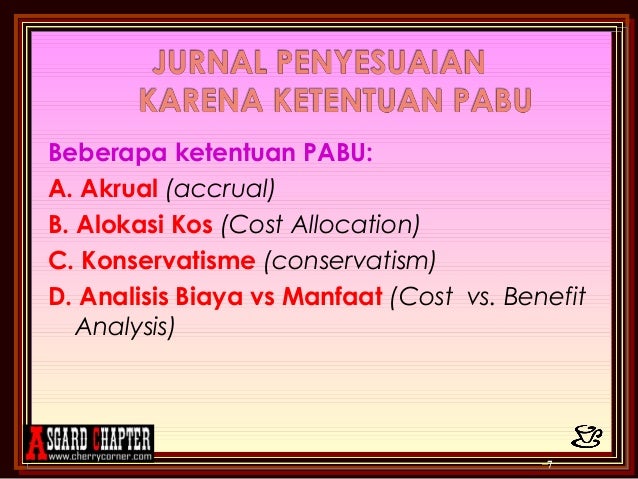 JURNAL PENYESUAIAN
KARENA KETENTUAN PABU

Beberapa ketentuan PABU:

A. Akrual (accrual)

B. Alokasi Kos (Cost Allocation)

C. Konservatisme (conservatism)

D. Analisis Biaya vs Manfaat (Cost vs. Benefit Analysis)

ASGARD CHAPTER
www.cherrycorner.com

7